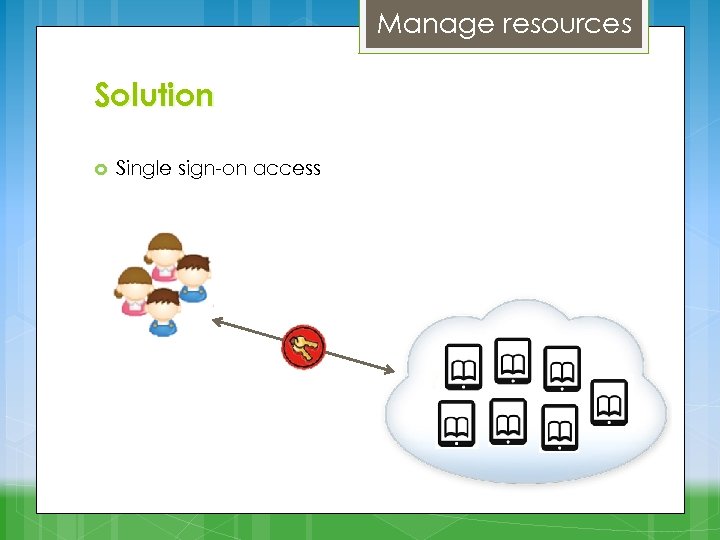 Manage resources

Solution

Single sign-on access